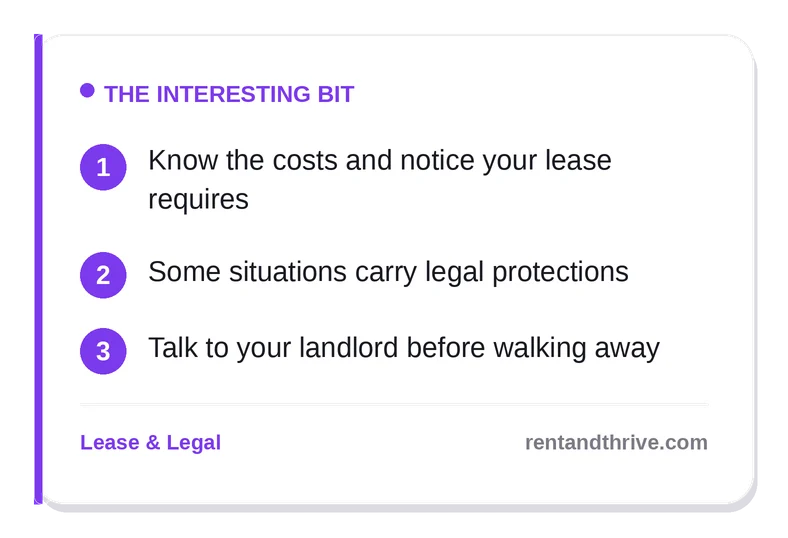 • THE INTERESTING BIT

1 Know the costs and notice your lease requires

2 Some situations carry legal protections

3 Talk to your landlord before walking away

Lease & Legal

rentandthrive.com